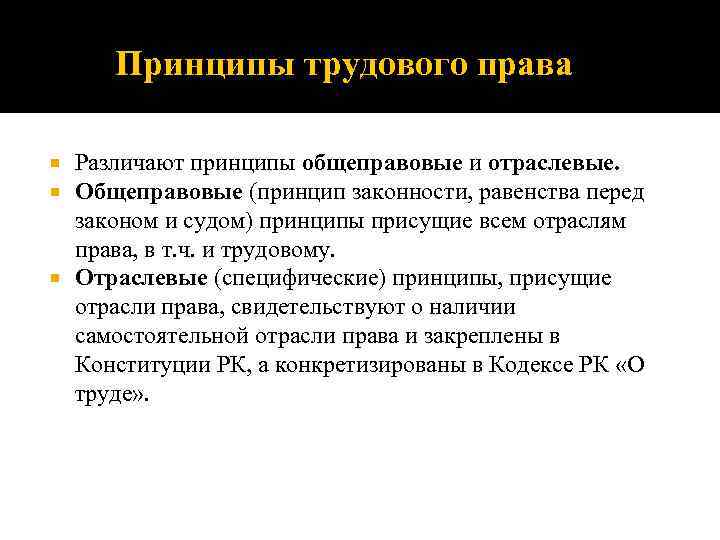 Принципы трудового права

Различают принципы общеправовые и отраслевые.

Общеправовые (принцип законности, равенства перед законом и судом) принципы присущие всем отраслям права, в т.ч. и трудовому.

Отраслевые (специфические) принципы, присущие отрасли права, свидетельствуют о наличии самостоятельной отрасли права и закреплены в Конституции РК, а конкретизированы в Кодексе РК «О труде».